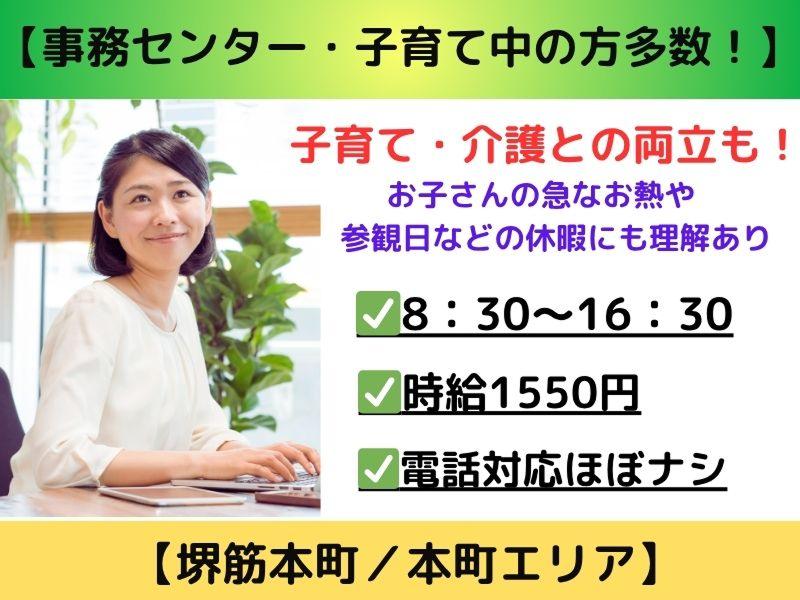 【事務センター・子育て中の方多数！】

子育て・介護との両立も！

お子さんの急なお熱や
参観日などの休暇にも理解あり

✅8：30～16：30

✅時給1550円

✅電話対応ほぼナシ

【堺筋本町／本町エリア】